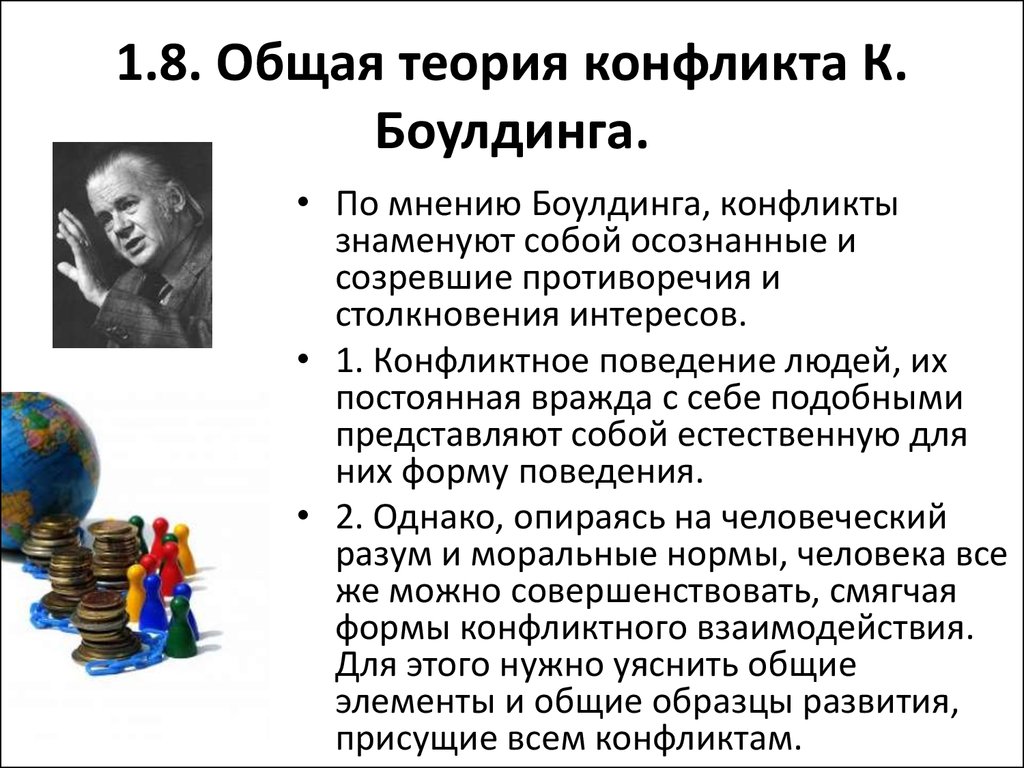 1.8. Общая теория конфликта К. Боулдинга.

• По мнению Боулдинга, конфликты знаменуют собой осознанные и созревшие противоречия и столкновения интересов.

• 1. Конфликтное поведение людей, их постоянная вражда с себе подобными представляют собой естественную для них форму поведения.

• 2. Однако, опираясь на человеческий разум и моральные нормы, человека все же можно совершенствовать, смягчая формы конфликтного взаимодействия. Для этого нужно уяснить общие элементы и общие образцы развития, присущие всем конфликтам.